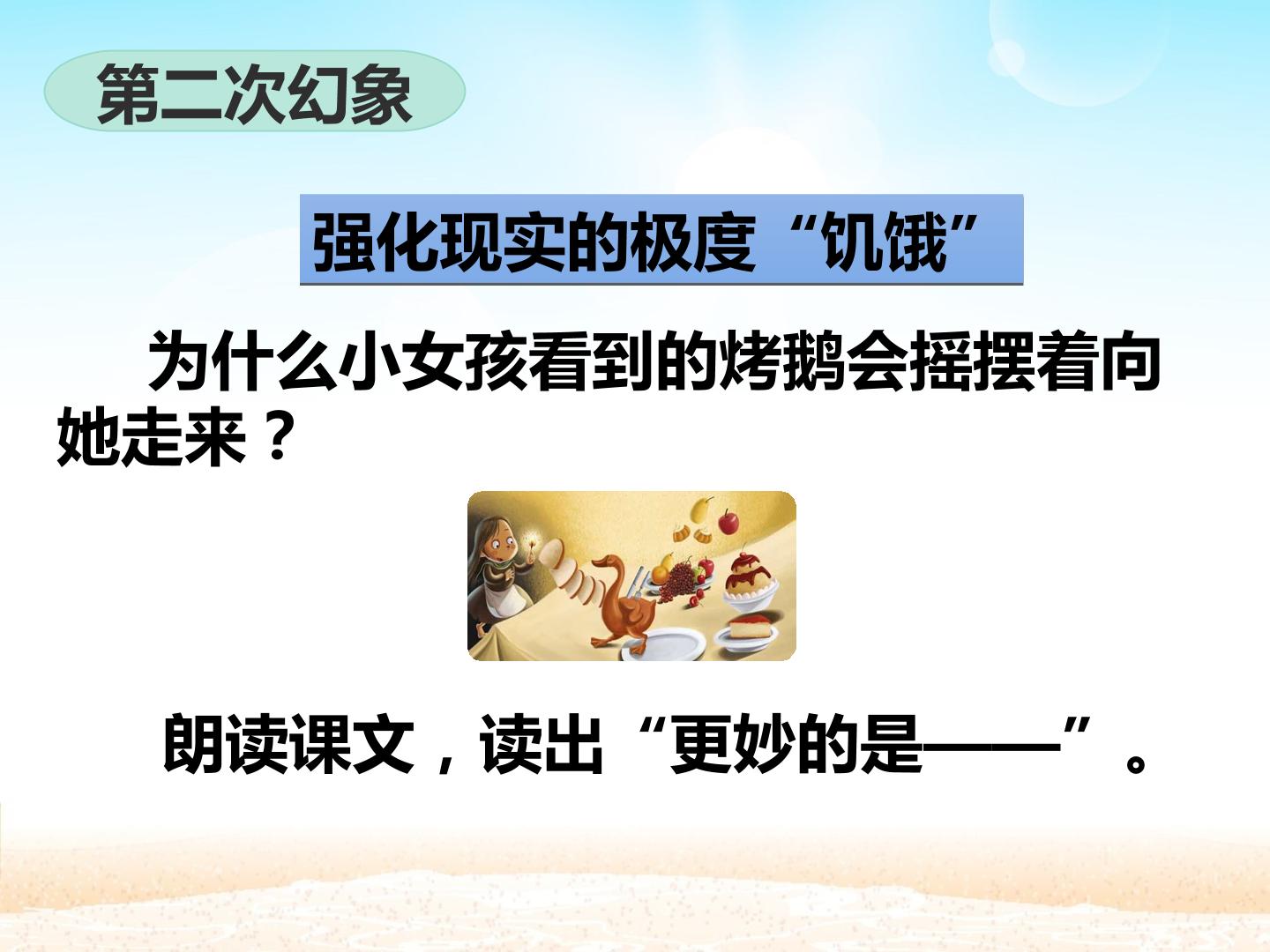 第二次幻象

强化现实的极度“饥饿”

为什么小女孩看到的烤鹅会摇摆着向她走来？

朗读课文，读出“更妙的是——”。